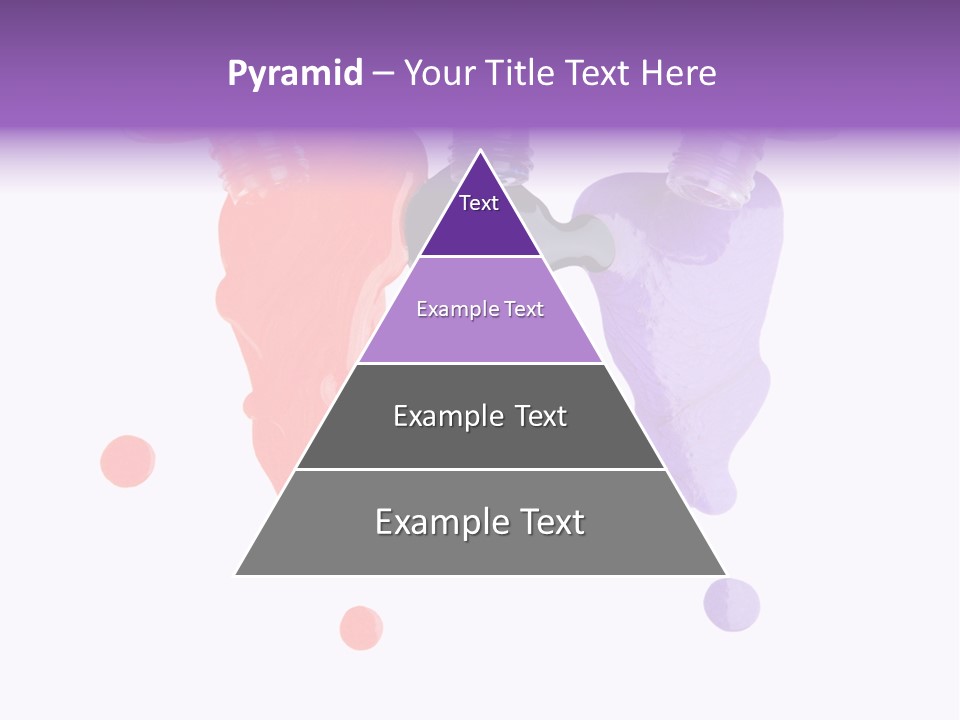 Pyramid – Your Title Text Here

Text

Example Text

Example Text

Example Text